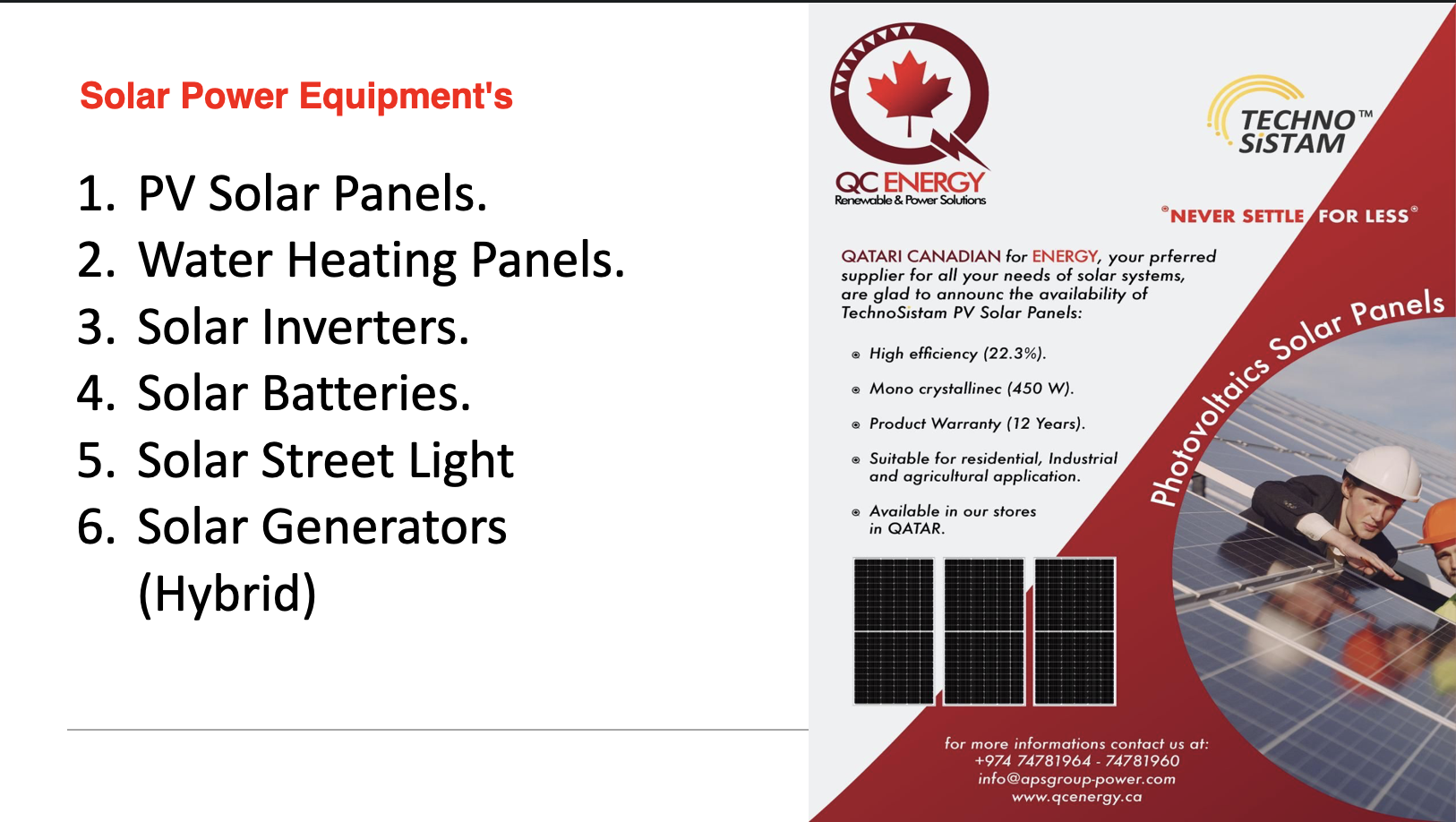 Solar Power Equipment's

1. PV Solar Panels.
2. Water Heating Panels.
3. Solar Inverters.
4. Solar Batteries.
5. Solar Street Light
6. Solar Generators (Hybrid)

QC ENERGY
Renewable & Power Solutions

TECHNO™ SiSTAM

®NEVER SETTLE FOR LESS®

QATARI CANADIAN for ENERGY, your prferred supplier for all your needs of solar systems, are glad to announc the availability of TechnoSistam PV Solar Panels:

High efficiency (22.3%).

Mono crystallinec (450 W).

Product Warranty (12 Years).

Suitable for residential, Industrial and agricultural application.

Available in our stores in QATAR.

Photovoltaics Solar Panels

for more informations contact us at:
+974 74781964 - 74781960
info@apsgroup-power.com
www.qcenergy.ca